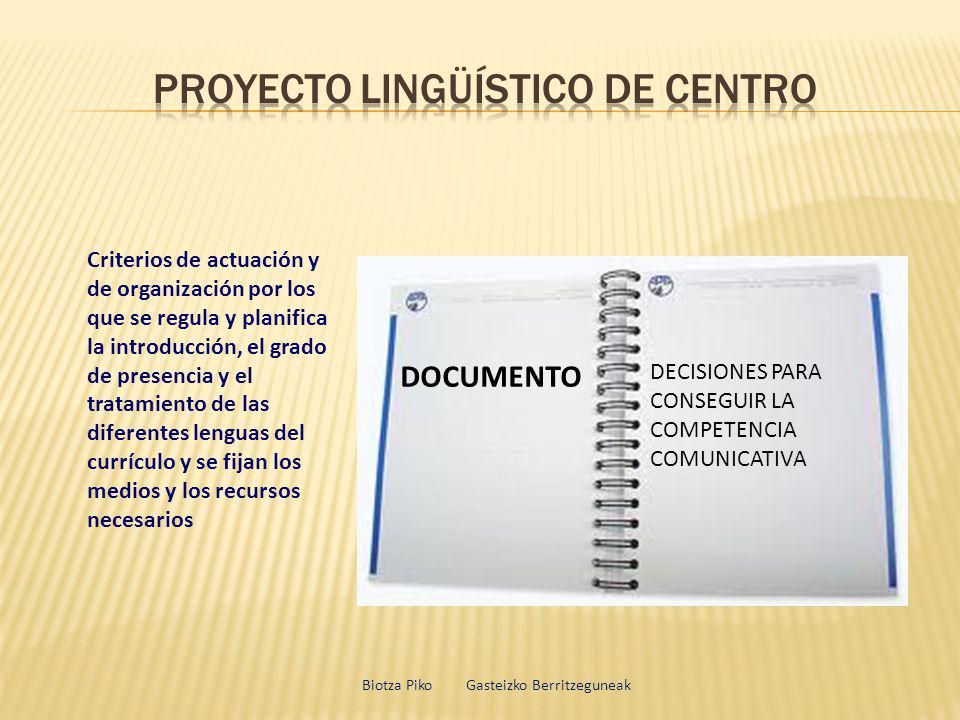 PROYECTO LINGÜÍSTICO DE CENTRO

Criterios de actuación y de organización por los que se regula y planifica la introducción, el grado de presencia y el tratamiento de las diferentes lenguas del currículo y se fijan los medios y los recursos necesarios

DOCUMENTO

DECISIONES PARA CONSEGUIR LA COMPETENCIA COMUNICATIVA

Biotza Piko Gasteizko Berritzeguneak